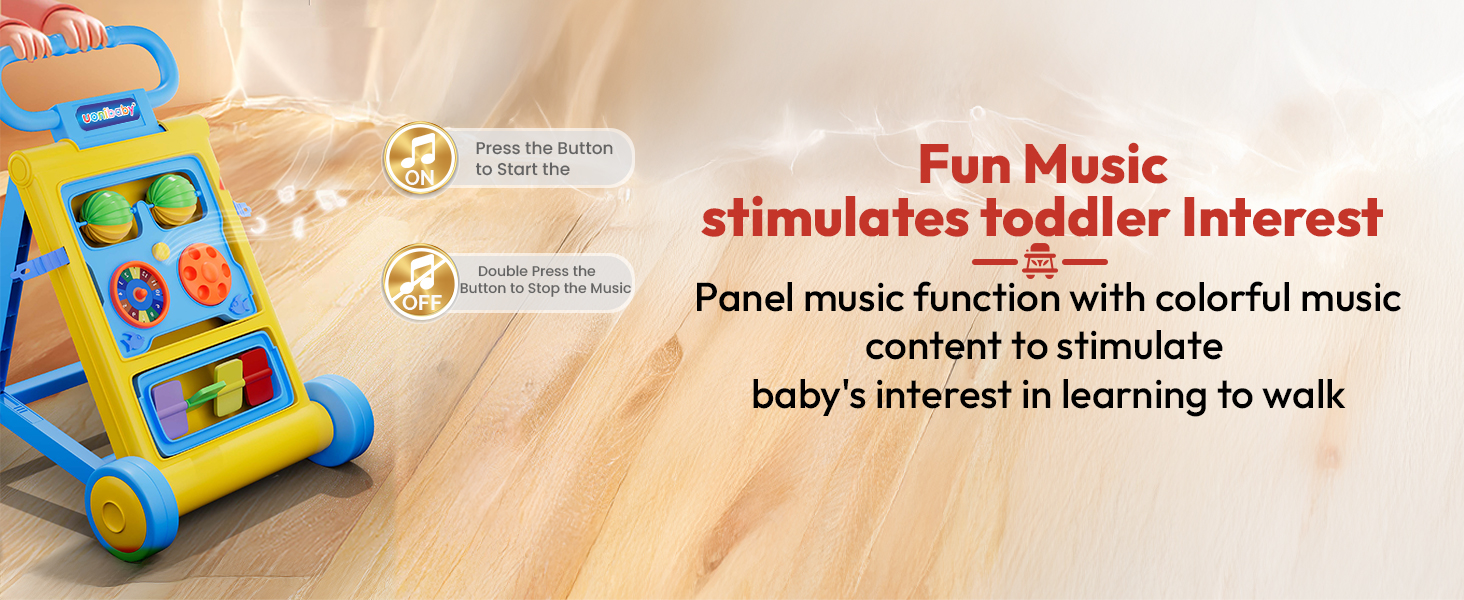 uonibaby

ON
Press the Button to Start the

OFF
Double Press the Button to Stop the Music

Fun Music
stimulates toddler Interest

Panel music function with colorful music content to stimulate baby's interest in learning to walk